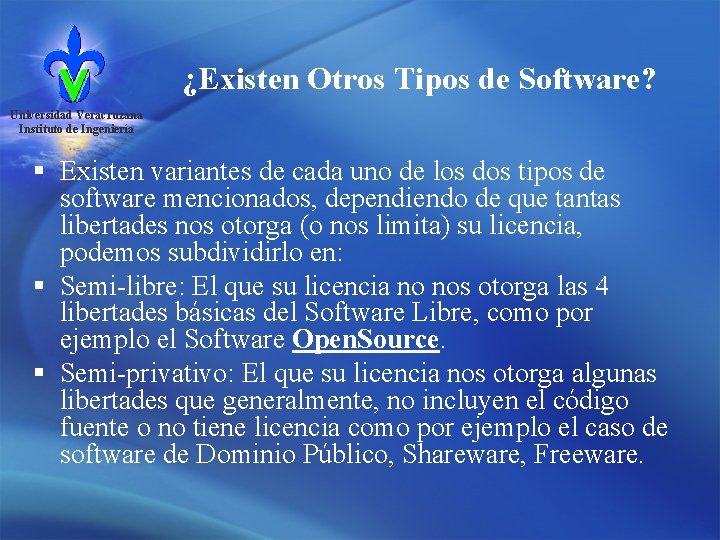 Universidad Veracruzana
Instituto de Ingeniería

¿Existen Otros Tipos de Software?

▪ Existen variantes de cada uno de los dos tipos de software mencionados, dependiendo de que tantas libertades nos otorga (o nos limita) su licencia, podemos subdividirlo en:

▪ Semi-libre: El que su licencia no nos otorga las 4 libertades básicas del Software Libre, como por ejemplo el Software OpenSource.

▪ Semi-privativo: El que su licencia nos otorga algunas libertades que generalmente, no incluyen el código fuente o no tiene licencia como por ejemplo el caso de software de Dominio Público, Shareware, Freeware.